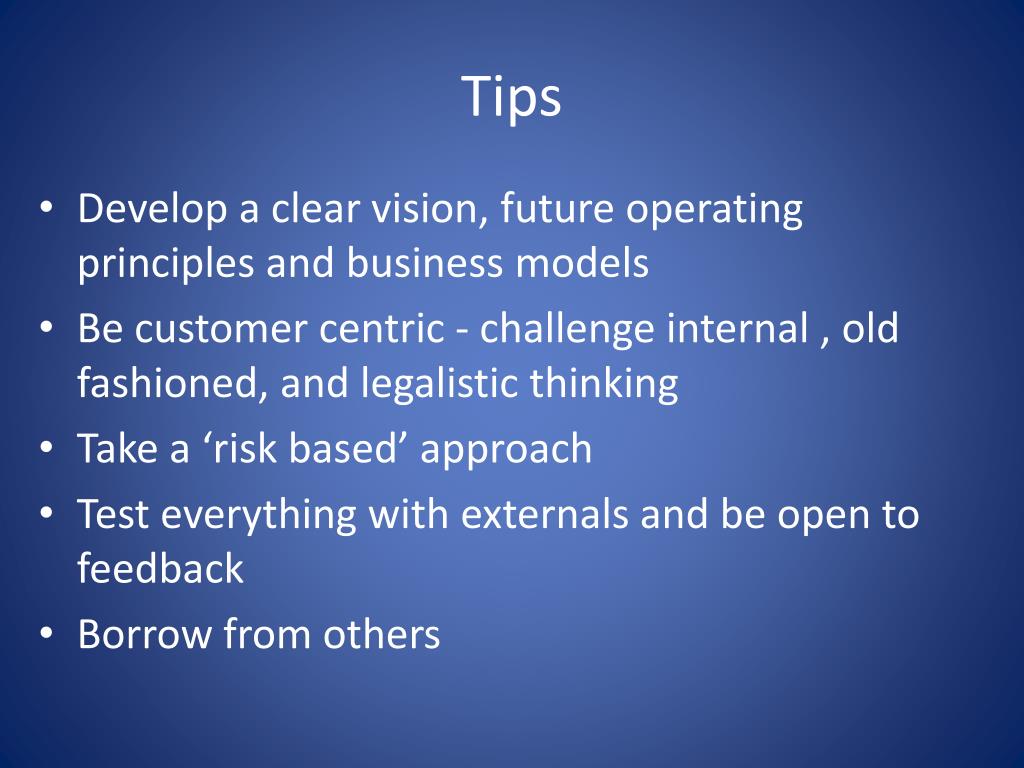 Tips

• Develop a clear vision, future operating principles and business models
• Be customer centric - challenge internal , old fashioned, and legalistic thinking
• Take a ‘risk based’ approach
• Test everything with externals and be open to feedback
• Borrow from others